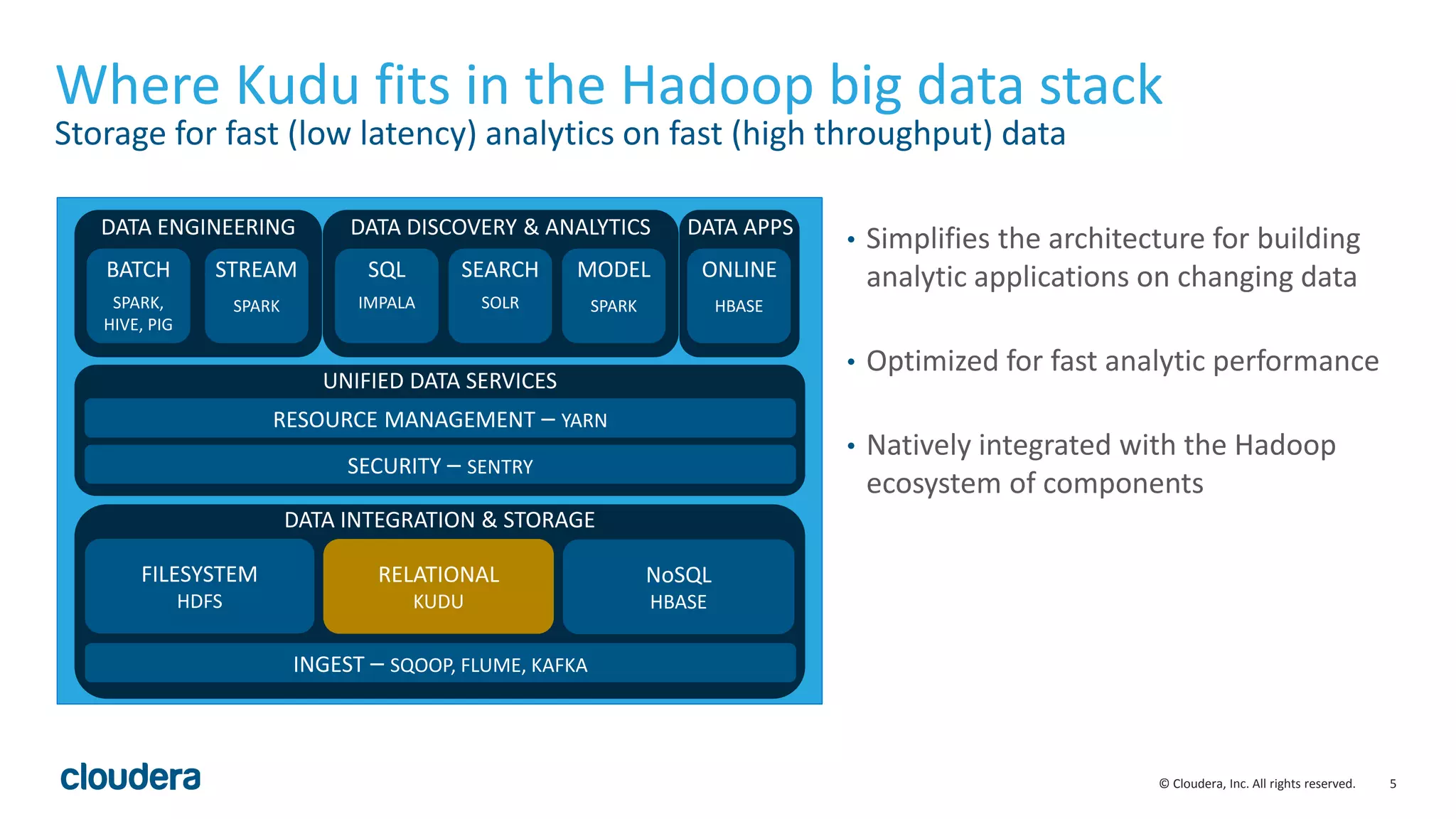 Where Kudu fits in the Hadoop big data stack
Storage for fast (low latency) analytics on fast (high throughput) data

DATA ENGINEERING
BATCH
SPARK, HIVE, PIG
STREAM
SPARK

DATA DISCOVERY & ANALYTICS
SQL
IMPALA
SEARCH
SOLR
MODEL
SPARK

DATA APPS
ONLINE
HBASE

UNIFIED DATA SERVICES
RESOURCE MANAGEMENT – YARN
SECURITY – SENTRY

DATA INTEGRATION & STORAGE
FILESYSTEM
HDFS
RELATIONAL
KUDU
NoSQL
HBASE
INGEST – SQOOP, FLUME, KAFKA

• Simplifies the architecture for building analytic applications on changing data

• Optimized for fast analytic performance

• Natively integrated with the Hadoop ecosystem of components

cloudera

© Cloudera, Inc. All rights reserved. 5